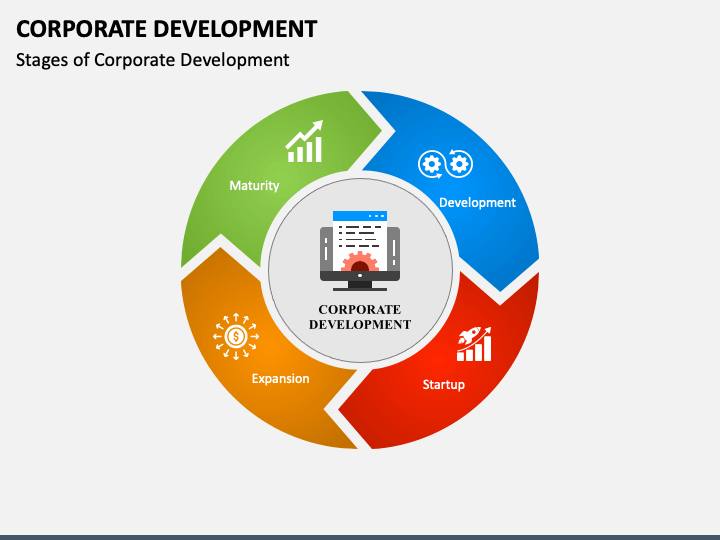 CORPORATE DEVELOPMENT
Stages of Corporate Development

Maturity

Development

CORPORATE DEVELOPMENT

Expansion

Startup